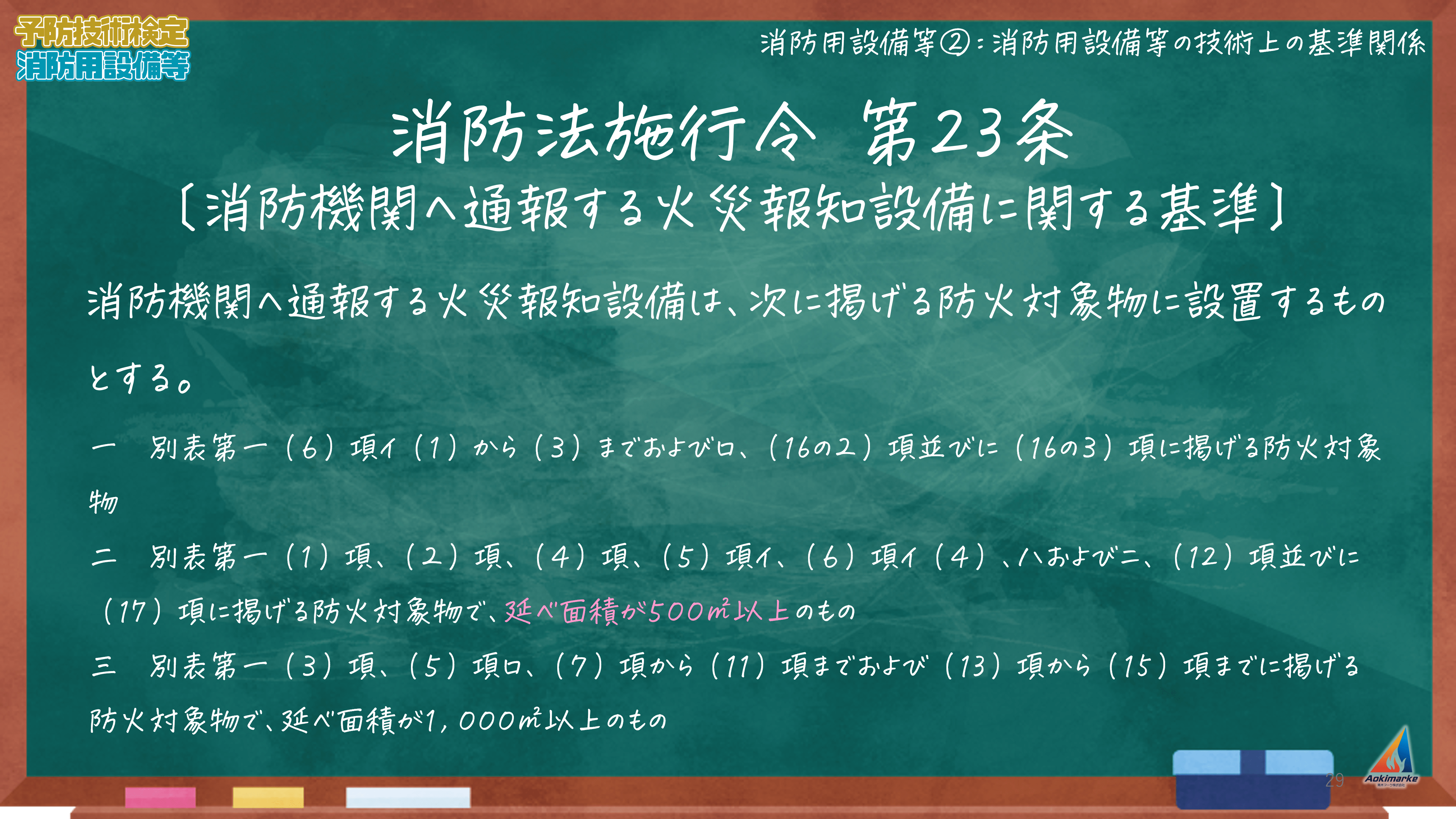 予防技術検定
消防用設備等

消防用設備等②：消防用設備等の技術上の基準関係

消防法施行令 第23条
〔消防機関へ通報する火災報知設備に関する基準〕

消防機関へ通報する火災報知設備は、次に掲げる防火対象物に設置するものとする。

一　別表第一（6）項イ（1）から（3）までおよびロ、（16の2）項並びに（16の3）項に掲げる防火対象物

二　別表第一（1）項、（2）項、（4）項、（5）項イ、（6）項イ（4）、ハおよびニ、（12）項並びに（17）項に掲げる防火対象物で、延べ面積が500㎡以上のもの

三　別表第一（3）項、（5）項ロ、（7）項から（11）項までおよび（13）項から（15）項までに掲げる防火対象物で、延べ面積が1，000㎡以上のもの

29

Aokimarke